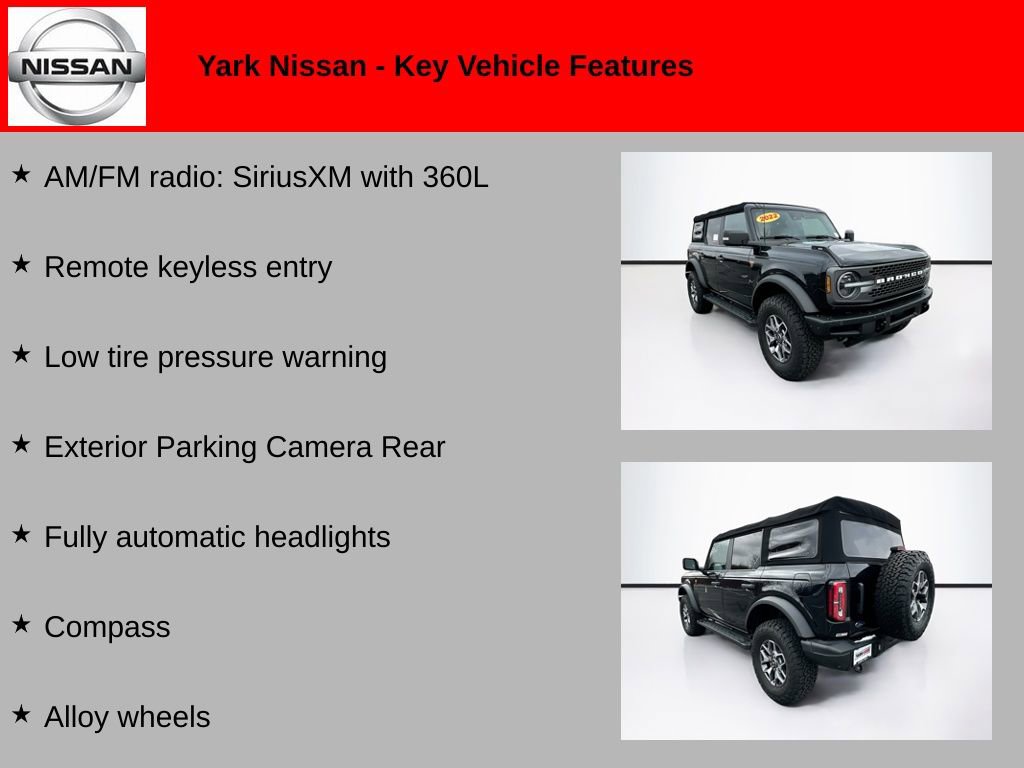 NISSAN

Yark Nissan - Key Vehicle Features

★ AM/FM radio: SiriusXM with 360L

★ Remote keyless entry

★ Low tire pressure warning

★ Exterior Parking Camera Rear

★ Fully automatic headlights

★ Compass

★ Alloy wheels

2023

BRONCO